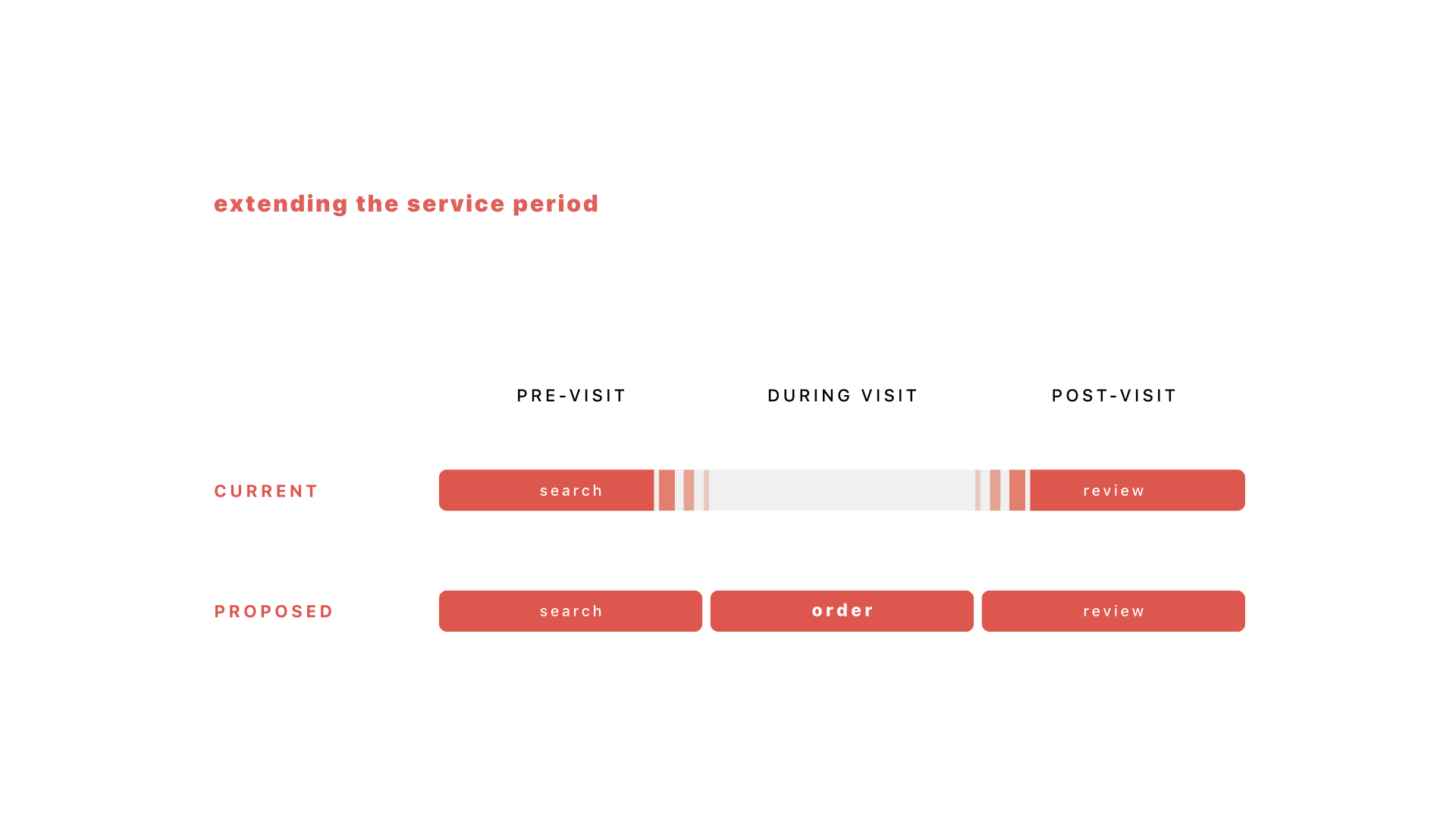 extending the service period

PRE-VISIT DURING VISIT POST-VISIT

CURRENT search review

PROPOSED search order review